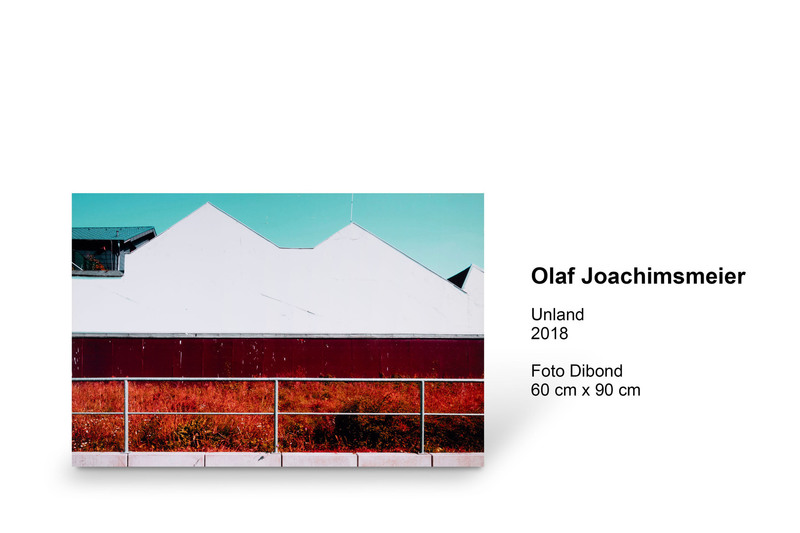 Olaf Joachimsmeier

Unland
2018

Foto Dibond
60 cm x 90 cm